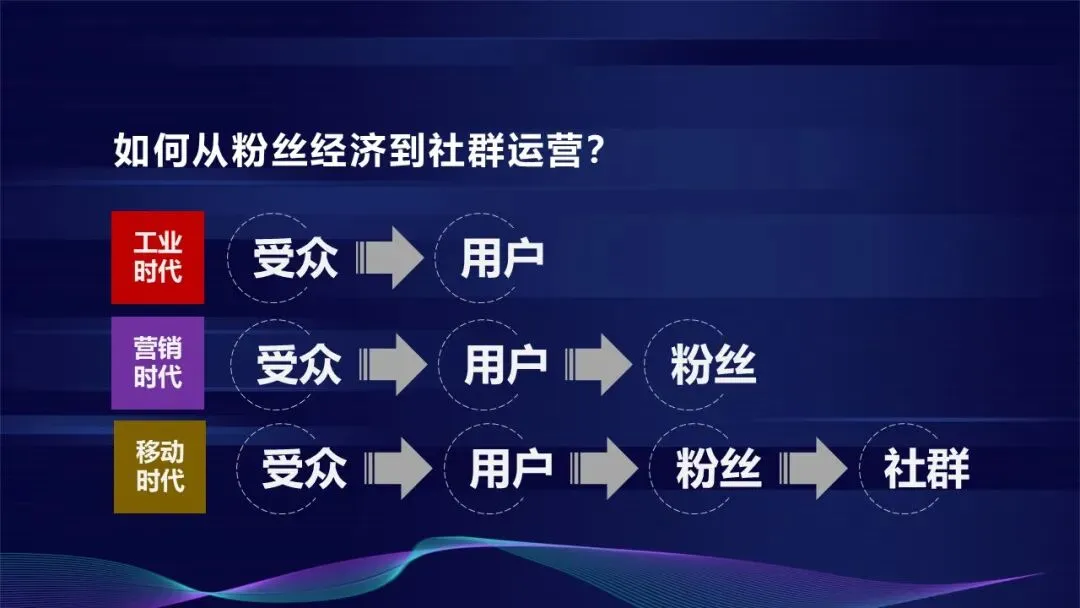 如何从粉丝经济到社群运营?

工业时代 受众 用户

营销时代 受众 用户 粉丝

移动时代 受众 用户 粉丝 社群